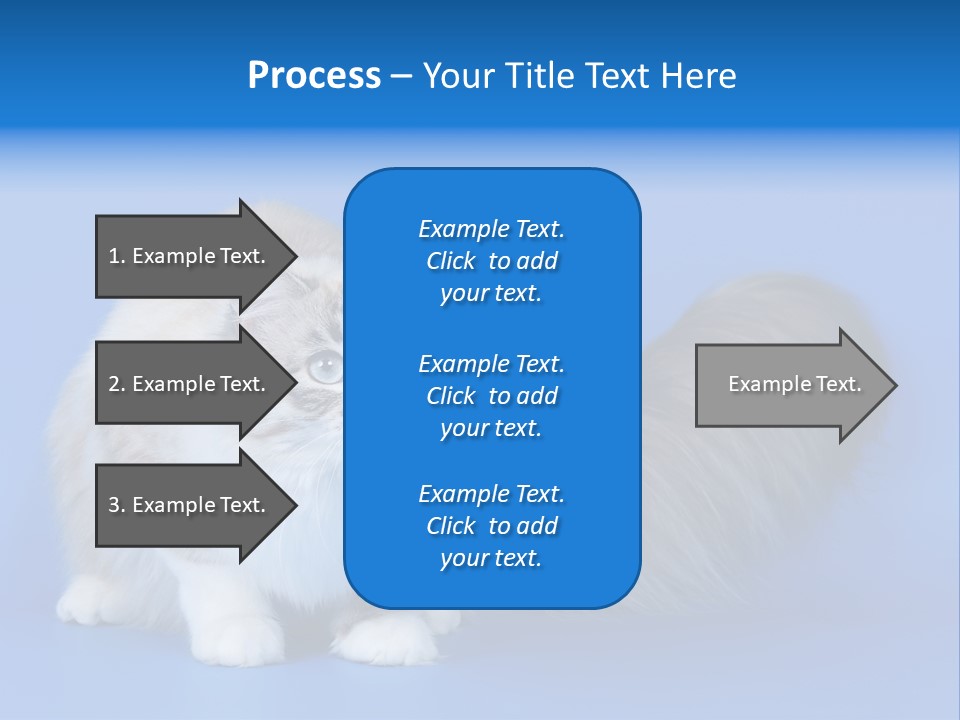 Process – Your Title Text Here

1. Example Text.

2. Example Text.

3. Example Text.

Example Text. Click to add your text.

Example Text. Click to add your text.

Example Text. Click to add your text.

Example Text.